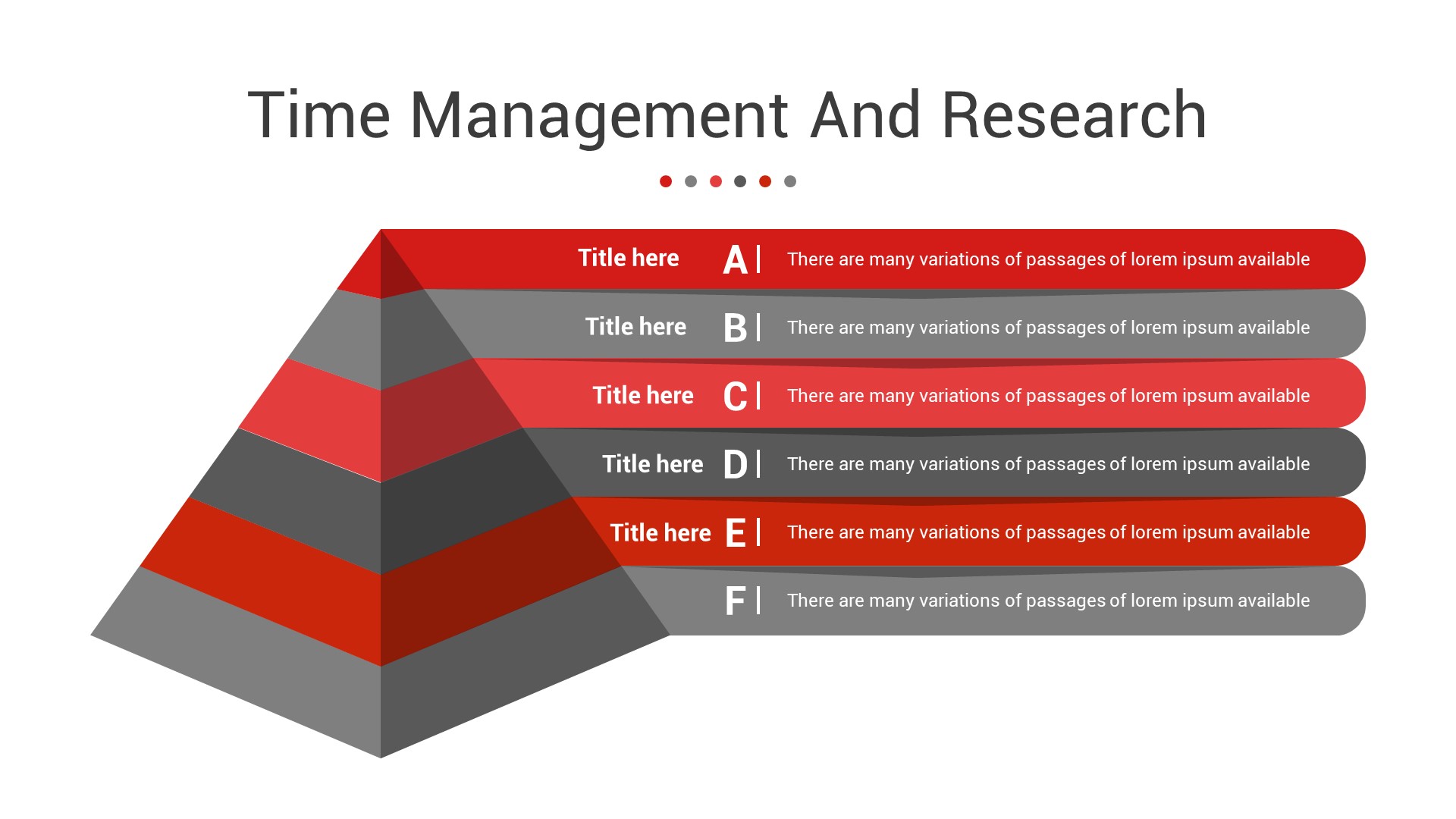 Time Management And Research

Title here A | There are many variations of passages of lorem ipsum available

Title here B | There are many variations of passages of lorem ipsum available

Title here C | There are many variations of passages of lorem ipsum available

Title here D | There are many variations of passages of lorem ipsum available

Title here E | There are many variations of passages of lorem ipsum available

F | There are many variations of passages of lorem ipsum available